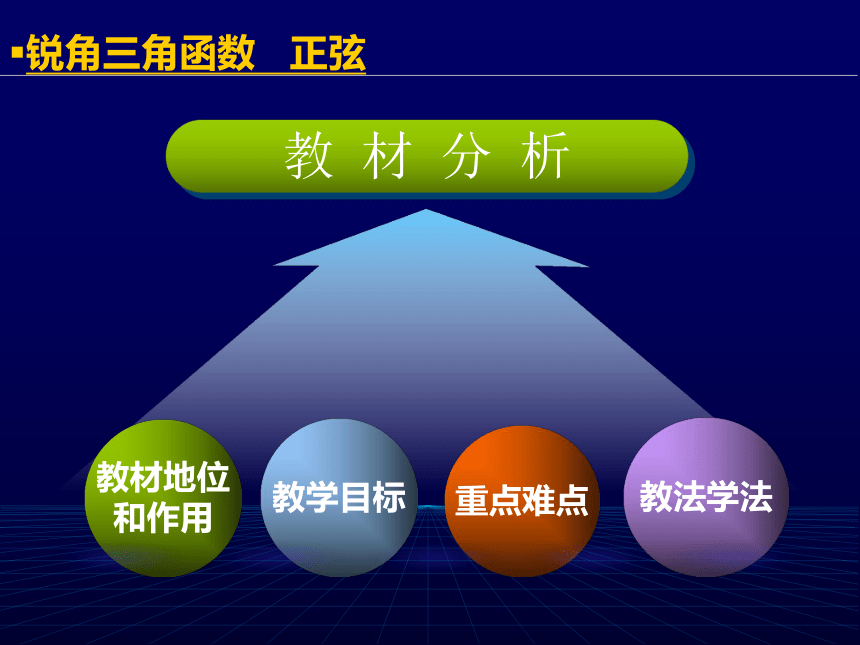 ▪锐角三角函数　正弦

教 材 分 析

教材地位和作用

教学目标

重点难点

教法学法